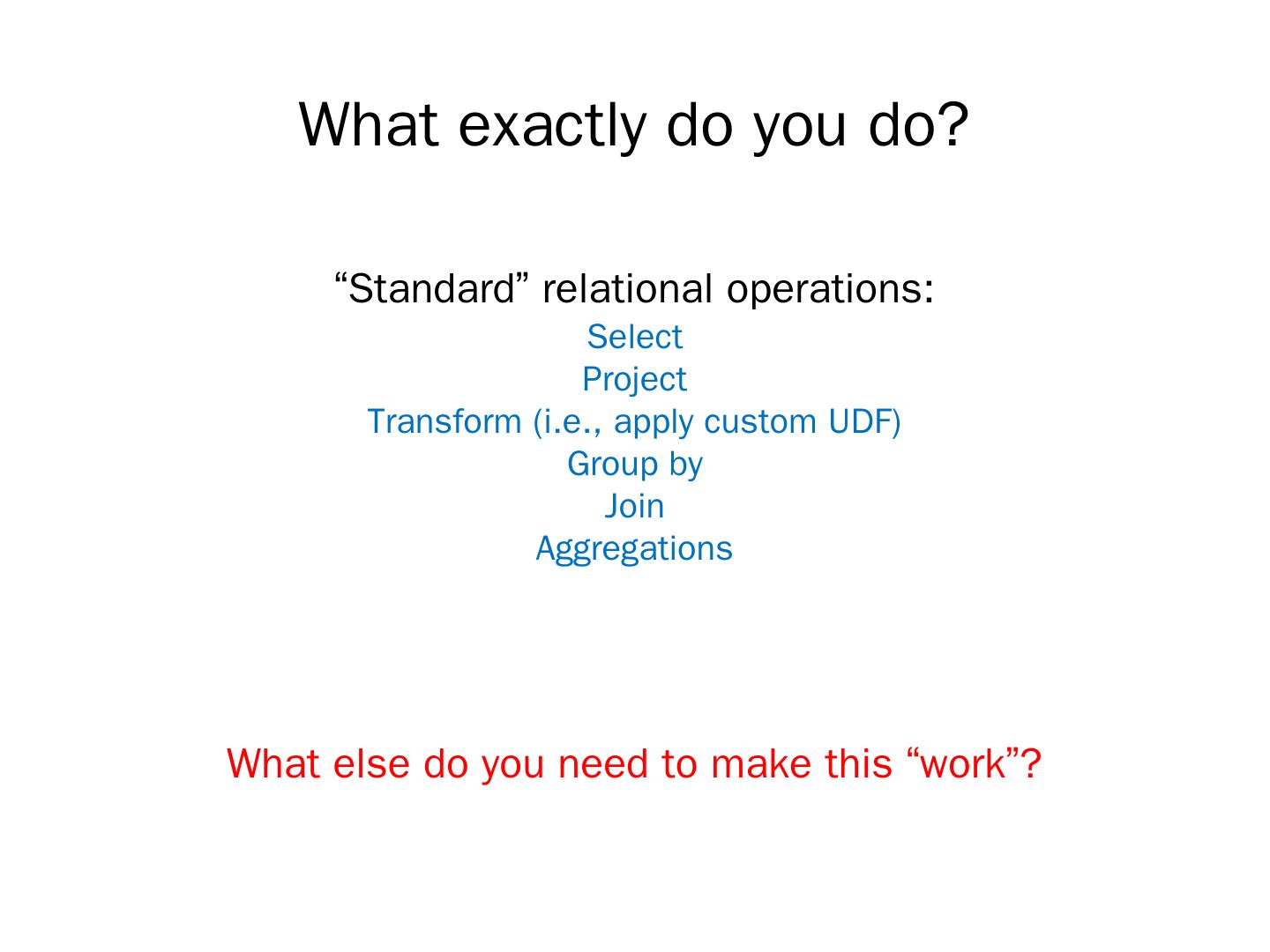 What exactly do you do?

“Standard” relational operations:
Select
Project
Transform (i.e., apply custom UDF)
Group by
Join
Aggregations

What else do you need to make this “work”?